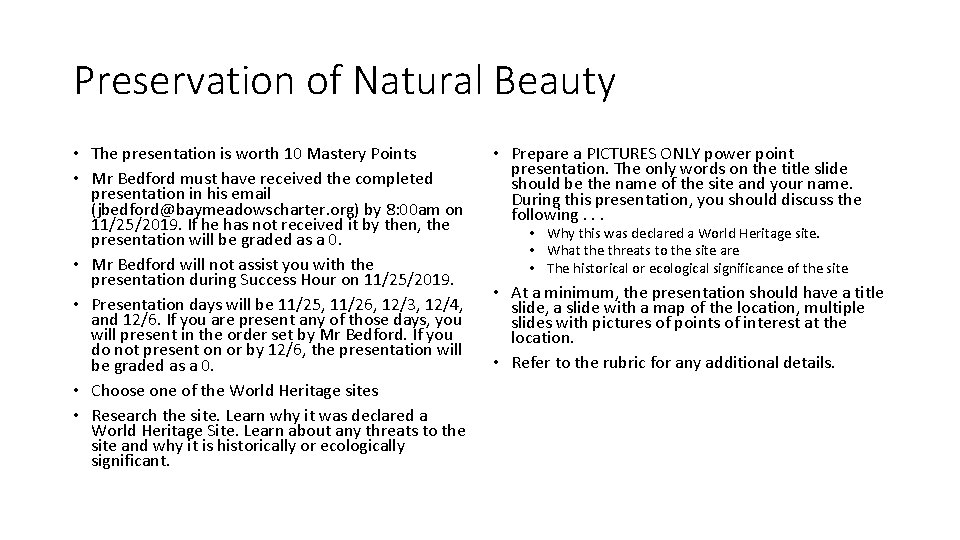 Preservation of Natural Beauty

• The presentation is worth 10 Mastery Points
• Mr Bedford must have received the completed presentation in his email (jbedford@baymeadowscharter.org) by 8:00am on 11/25/2019. If he has not received it by then, the presentation will be graded as a 0.
• Mr Bedford will not assist you with the presentation during Success Hour on 11/25/2019.
• Presentation days will be 11/25, 11/26, 12/3, 12/4, and 12/6. If you are present any of those days, you will present in the order set by Mr Bedford. If you do not present on or by 12/6, the presentation will be graded as a 0.
• Choose one of the World Heritage sites
• Research the site. Learn why it was declared a World Heritage Site. Learn about any threats to the site and why it is historically or ecologically significant.

• Prepare a PICTURES ONLY power point presentation. The only words on the title slide should be the name of the site and your name. During this presentation, you should discuss the following . . .
  • Why this was declared a World Heritage site.
  • What the threats to the site are
  • The historical or ecological significance of the site
• At a minimum, the presentation should have a title slide, a slide with a map of the location, multiple slides with pictures of points of interest at the location.
• Refer to the rubric for any additional details.